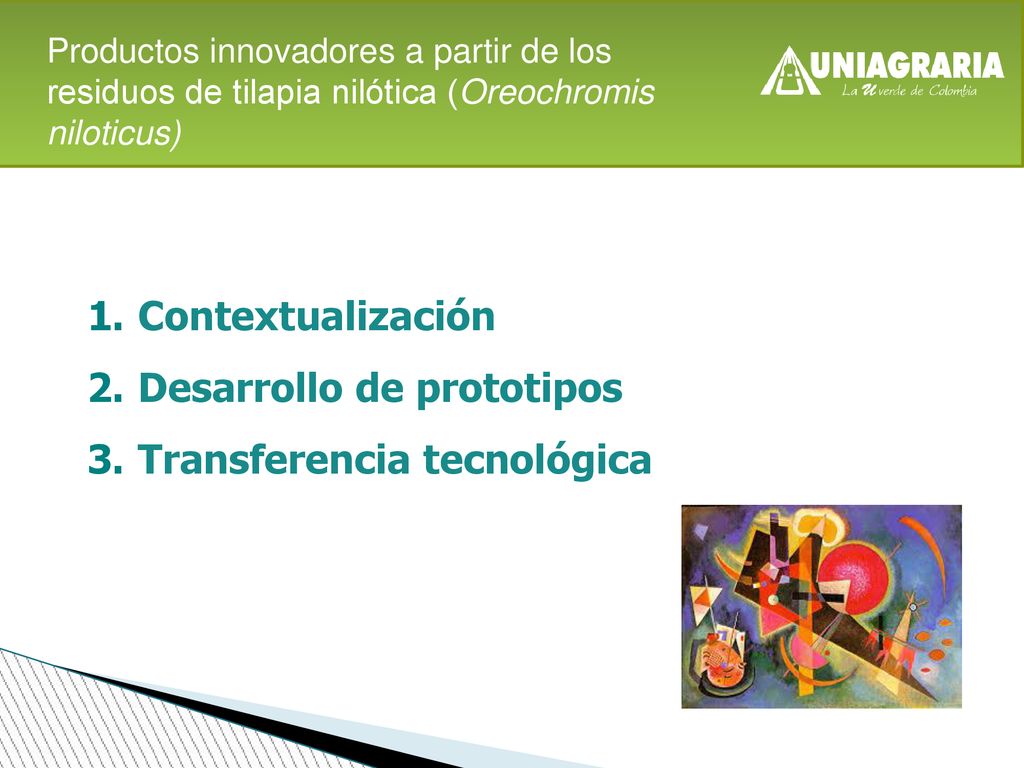 Productos innovadores a partir de los residuos de tilapia nilótica (Oreochromis niloticus)

UNIAGRARIA
La U verde de Colombia

1. Contextualización
2. Desarrollo de prototipos
3. Transferencia tecnológica